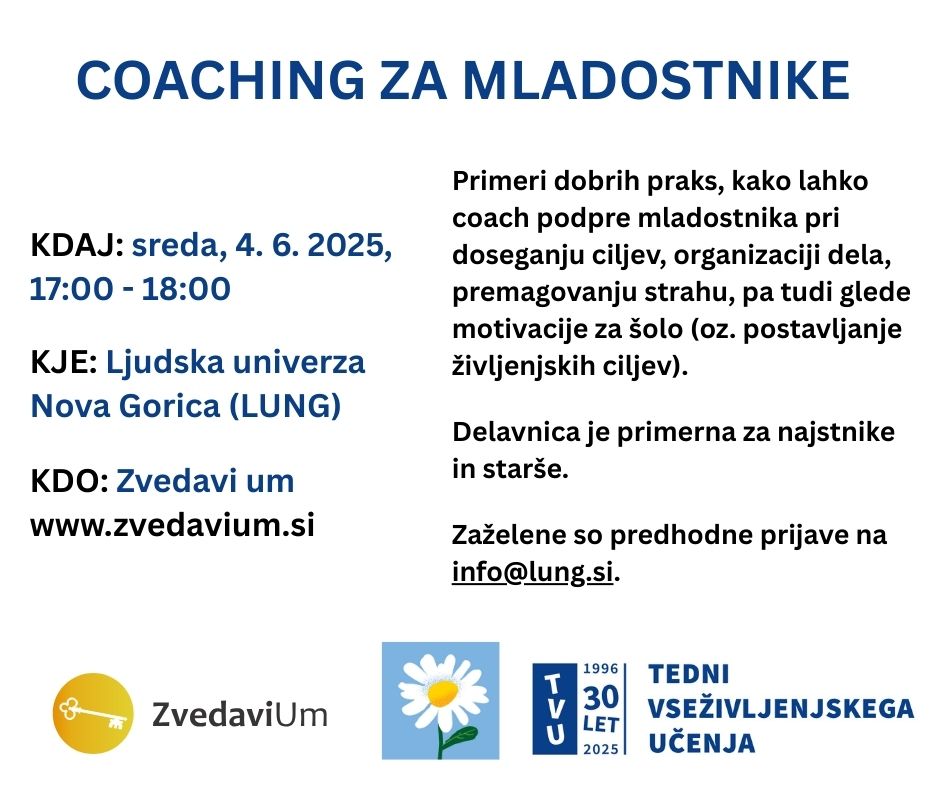 COACHING ZA MLADOSTNIKE

KDAJ: sreda, 4. 6. 2025, 17:00 - 18:00

KJE: Ljudska univerza Nova Gorica (LUNG)

KDO: Zvedavi um www.zvedavium.si

Primeri dobrih praks, kako lahko coach podpre mladostnika pri doseganju ciljev, organizaciji dela, premagovanju strahu, pa tudi glede motivacije za šolo (oz. postavljanje življenjskih ciljev).

Delavnica je primerna za najstnike in starše.

Zaželene so predhodne prijave na info@lung.si.

ZvedaviUm

TVU 1996 30 LET 2025

TEDNI VSEŽIVLJENJSKEGA UČENJA